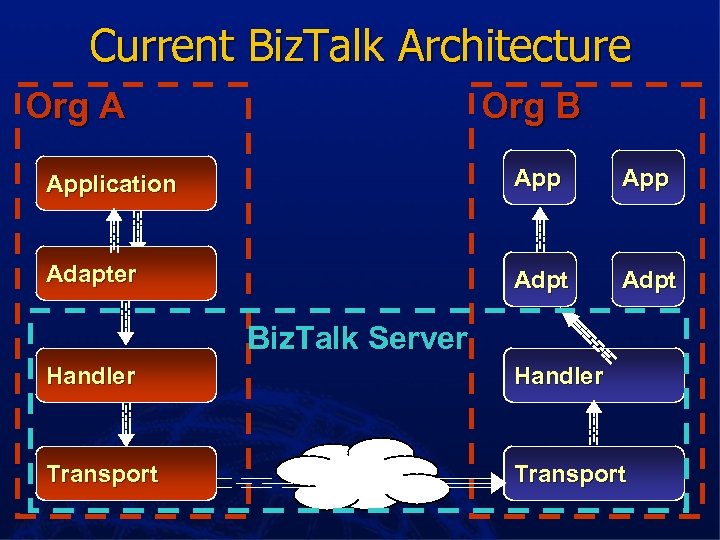 Current BizTalk Architecture

Org A

Application

Adapter

Handler

Transport

BizTalk Server

Org B

App

App

Adpt

Adpt

Handler

Transport